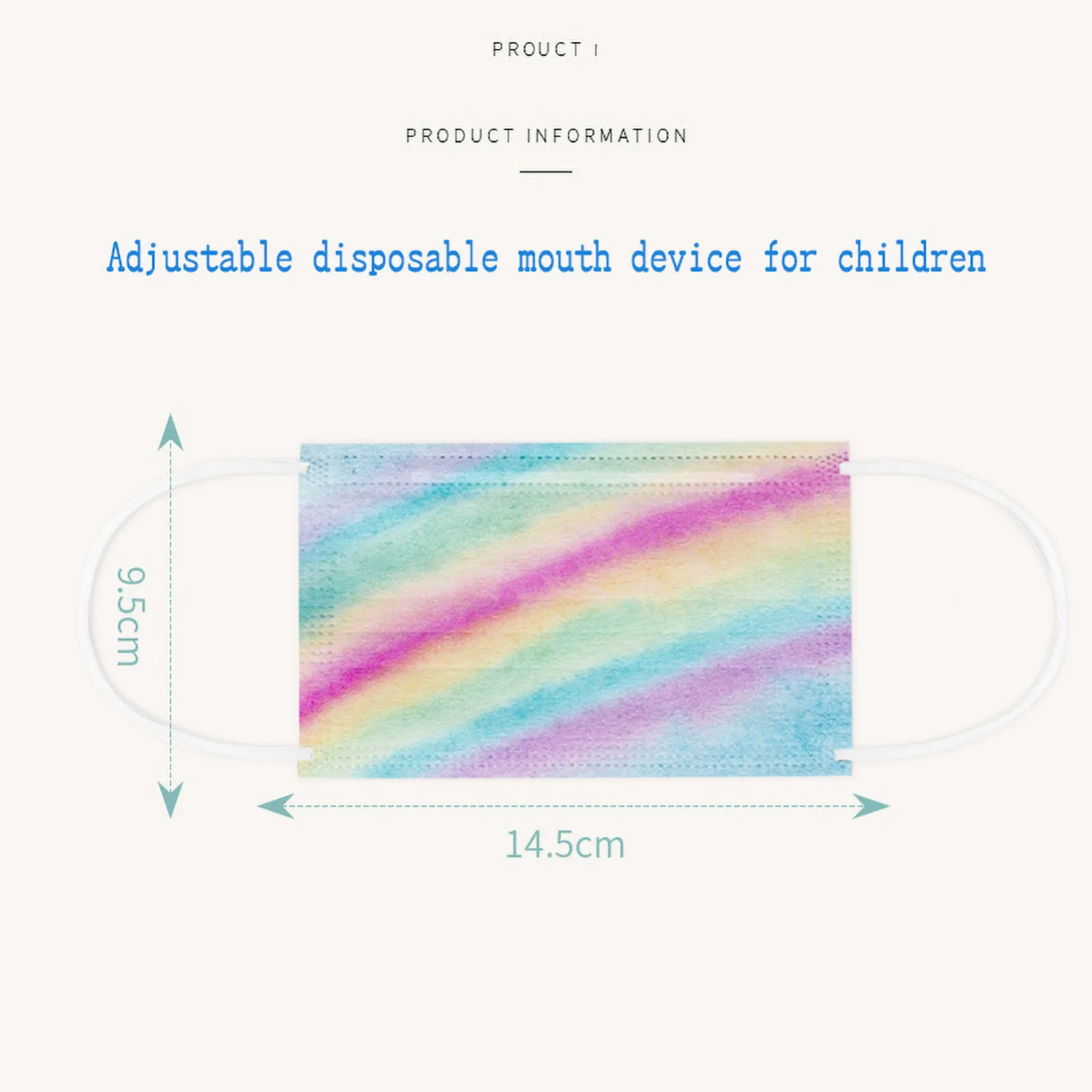 PROUCT I

PRODUCT INFORMATION

Adjustable disposable mouth device for children

9.5cm

14.5cm